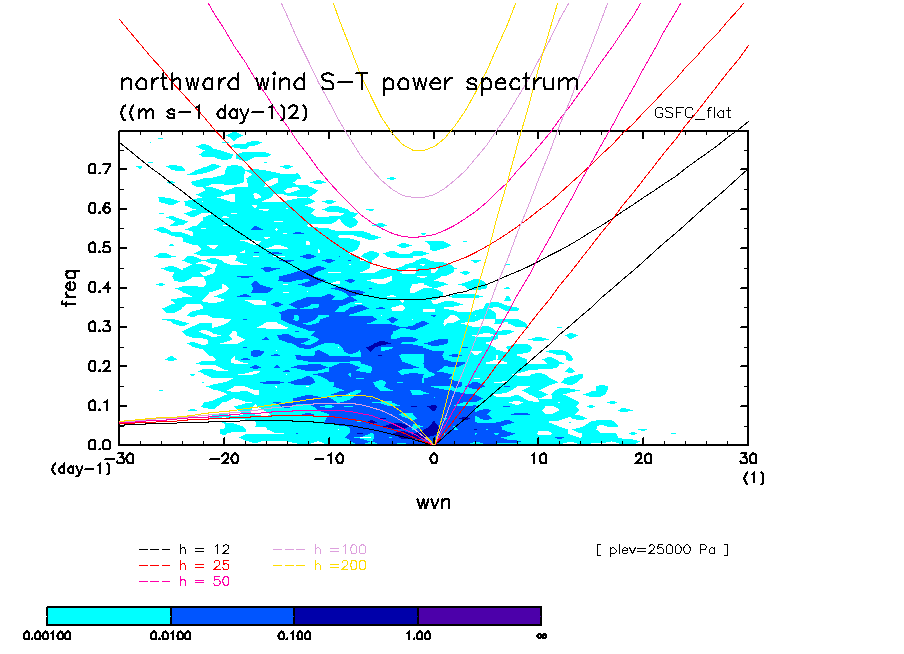 northward wind S-T power spectrum
((m s-1 day-1)2)
GSFC_flat

freq
0.7
0.6
0.5
0.4
0.3
0.2
0.1
0.0
(day-1)
-30
-20
-10
0
10
20
30
(1)
wvn

--- h = 12
--- h = 25
--- h = 50
--- h =100
--- h =200
[ plev=25000 Pa ]

0.00100
0.0100
0.100
1.00
∞